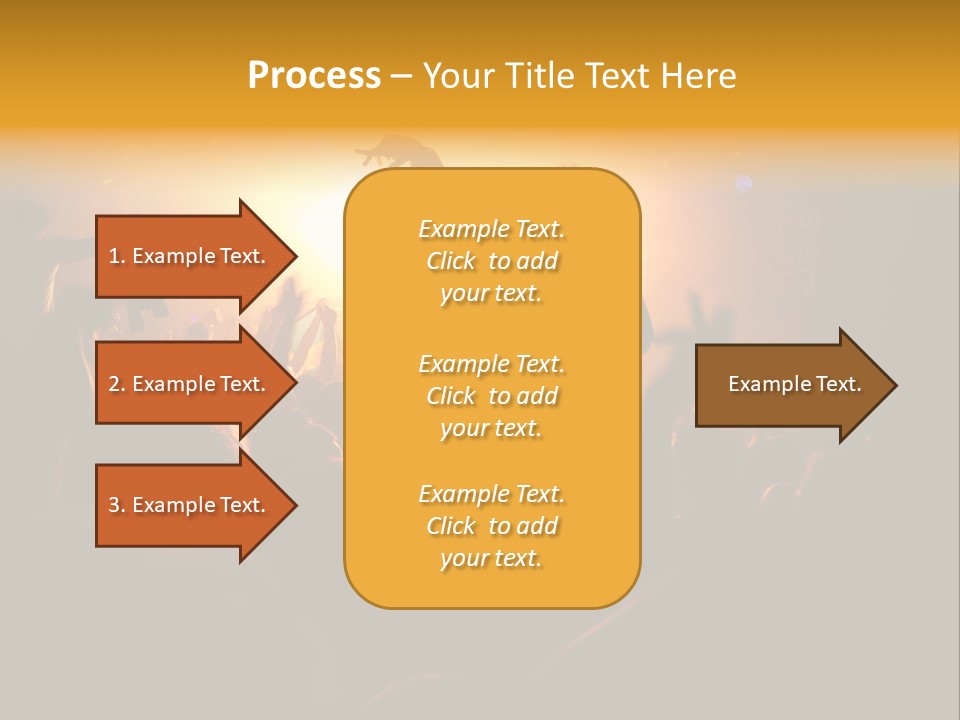 Process – Your Title Text Here

1. Example Text.

2. Example Text.

3. Example Text.

Example Text. Click to add your text.

Example Text. Click to add your text.

Example Text. Click to add your text.

Example Text.